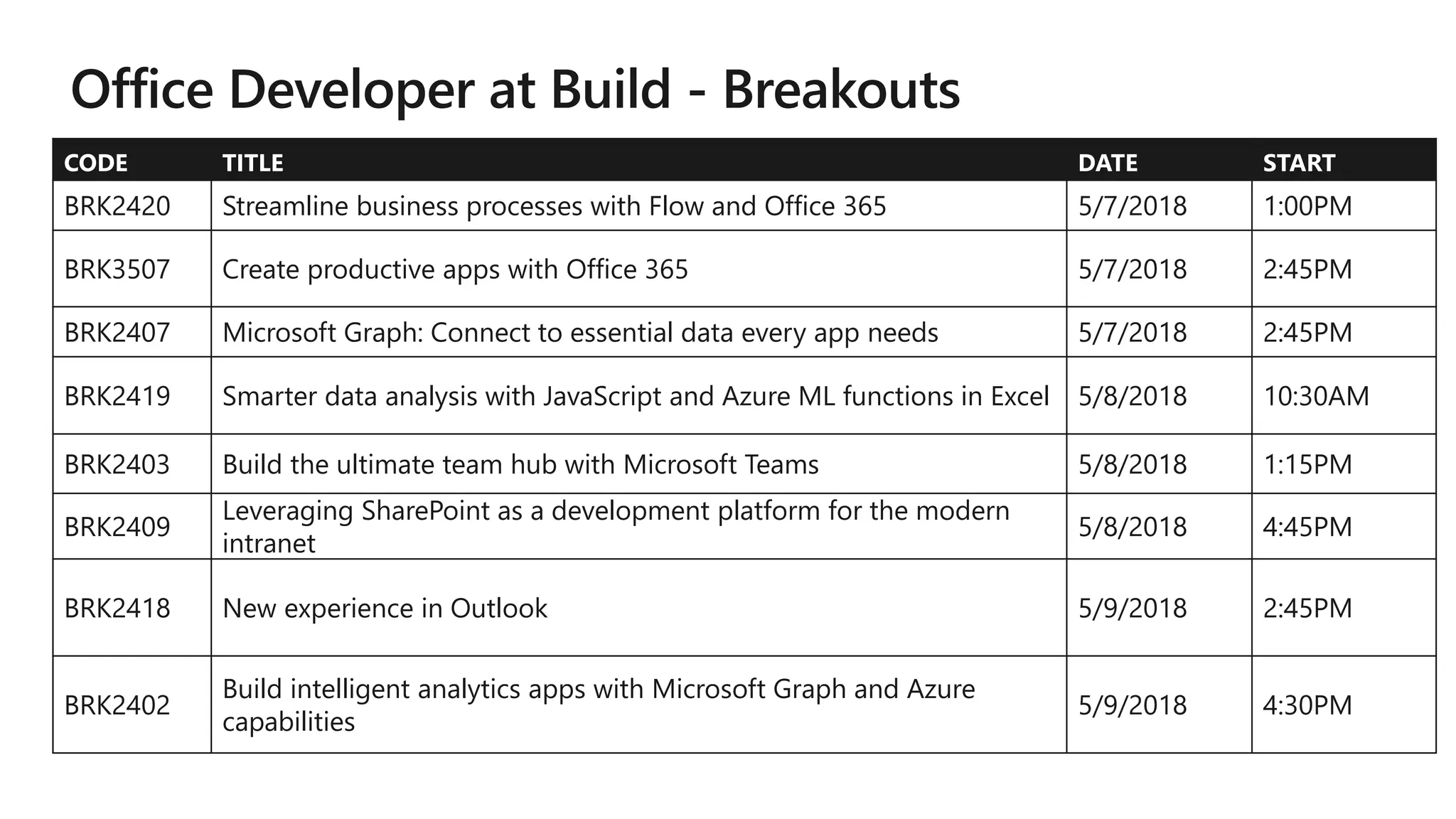 Office Developer at Build - Breakouts

| CODE | TITLE | DATE | START |
|---|---|---|---|
| BRK2420 | Streamline business processes with Flow and Office 365 | 5/7/2018 | 1:00PM |
| BRK3507 | Create productive apps with Office 365 | 5/7/2018 | 2:45PM |
| BRK2407 | Microsoft Graph: Connect to essential data every app needs | 5/7/2018 | 2:45PM |
| BRK2419 | Smarter data analysis with JavaScript and Azure ML functions in Excel | 5/8/2018 | 10:30AM |
| BRK2403 | Build the ultimate team hub with Microsoft Teams | 5/8/2018 | 1:15PM |
| BRK2409 | Leveraging SharePoint as a development platform for the modern intranet | 5/8/2018 | 4:45PM |
| BRK2418 | New experience in Outlook | 5/9/2018 | 2:45PM |
| BRK2402 | Build intelligent analytics apps with Microsoft Graph and Azure capabilities | 5/9/2018 | 4:30PM |